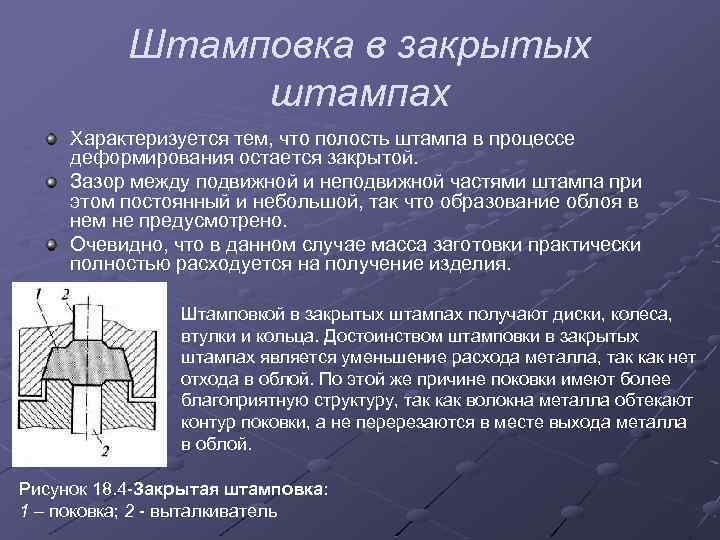 Штамповка в закрытых штампах

Характеризуется тем, что полость штампа в процессе деформирования остается закрытой.

Зазор между подвижной и неподвижной частями штампа при этом постоянный и небольшой, так что образование облоя в нем не предусмотрено.

Очевидно, что в данном случае масса заготовки практически полностью расходуется на получение изделия.

1 2

2

Штамповкой в закрытых штампах получают диски, колеса, втулки и кольца. Достоинством штамповки в закрытых штампах является уменьшение расхода металла, так как нет отхода в облой. По этой же причине поковки имеют более благоприятную структуру, так как волокна металла обтекают контур поковки, а не перерезаются в месте выхода металла в облой.

Рисунок 18.4-Закрытая штамповка:
1 – поковка; 2 - выталкиватель